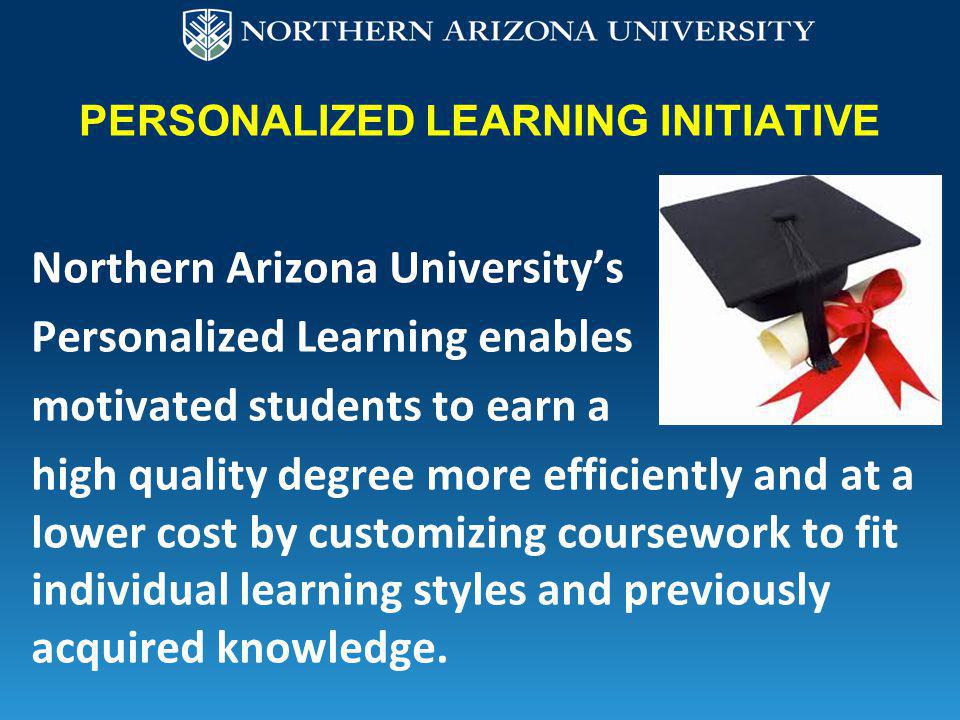 NORTHERN ARIZONA UNIVERSITY

PERSONALIZED LEARNING INITIATIVE

Northern Arizona University's Personalized Learning enables motivated students to earn a high quality degree more efficiently and at a lower cost by customizing coursework to fit individual learning styles and previously acquired knowledge.